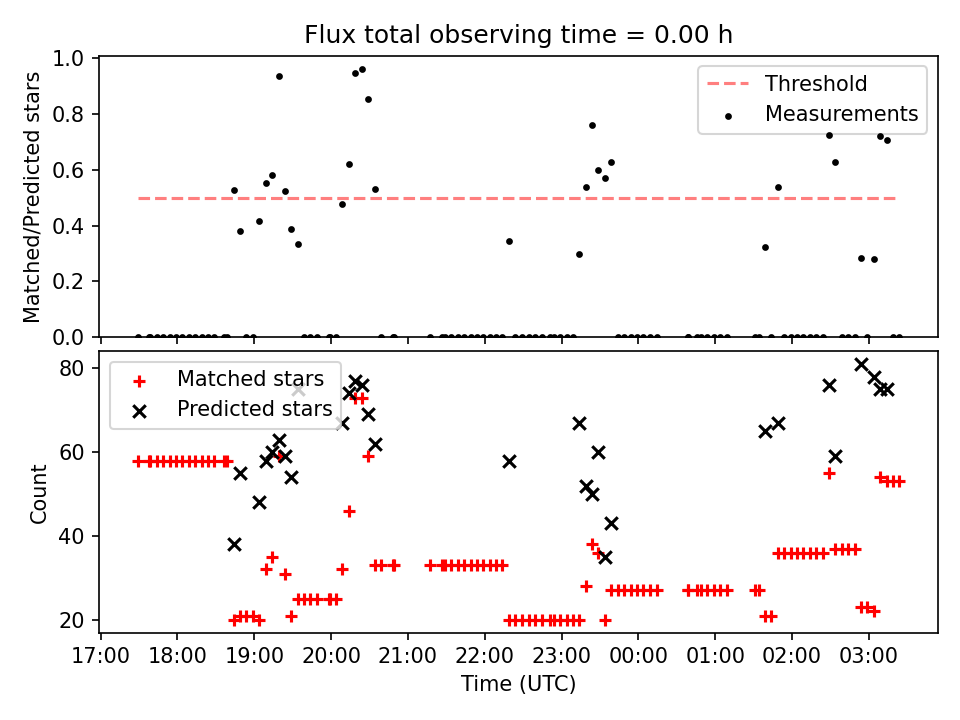 Flux total observing time = 0.00 h

Matched/Predicted stars

1.0
0.8
0.6
0.4
0.2
0.0

Threshold
Measurements

Count

80
60
40
20

Matched stars
Predicted stars

17:00 18:00 19:00 20:00 21:00 22:00 23:00 00:00 01:00 02:00 03:00

Time (UTC)